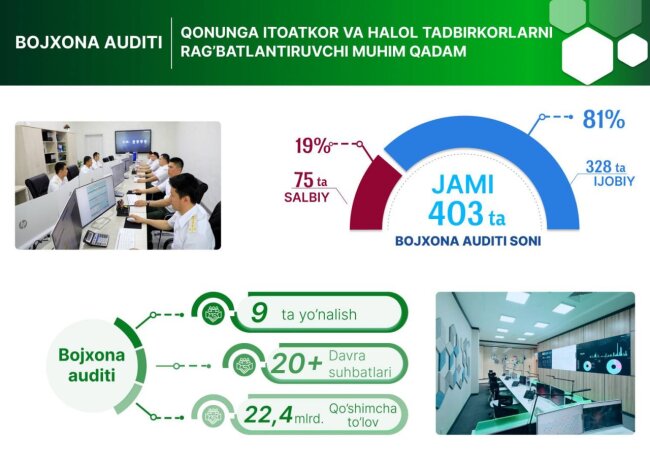 BOJXONA AUDITI

QONUNGA ITOATKOR VA HALOL TADBIRKORLARNI RAG'BATLANTIRUVCHI MUHIM QADAM

19%

75 ta SALBIY

81%

328 ta IJOBIY

JAMI 403 ta

BOJXONA AUDITI SONI

Bojxona auditi

9 ta yo'nalish

20+ Davra suhbatlari

22,4 mlrd. Qo'shimcha to'lov